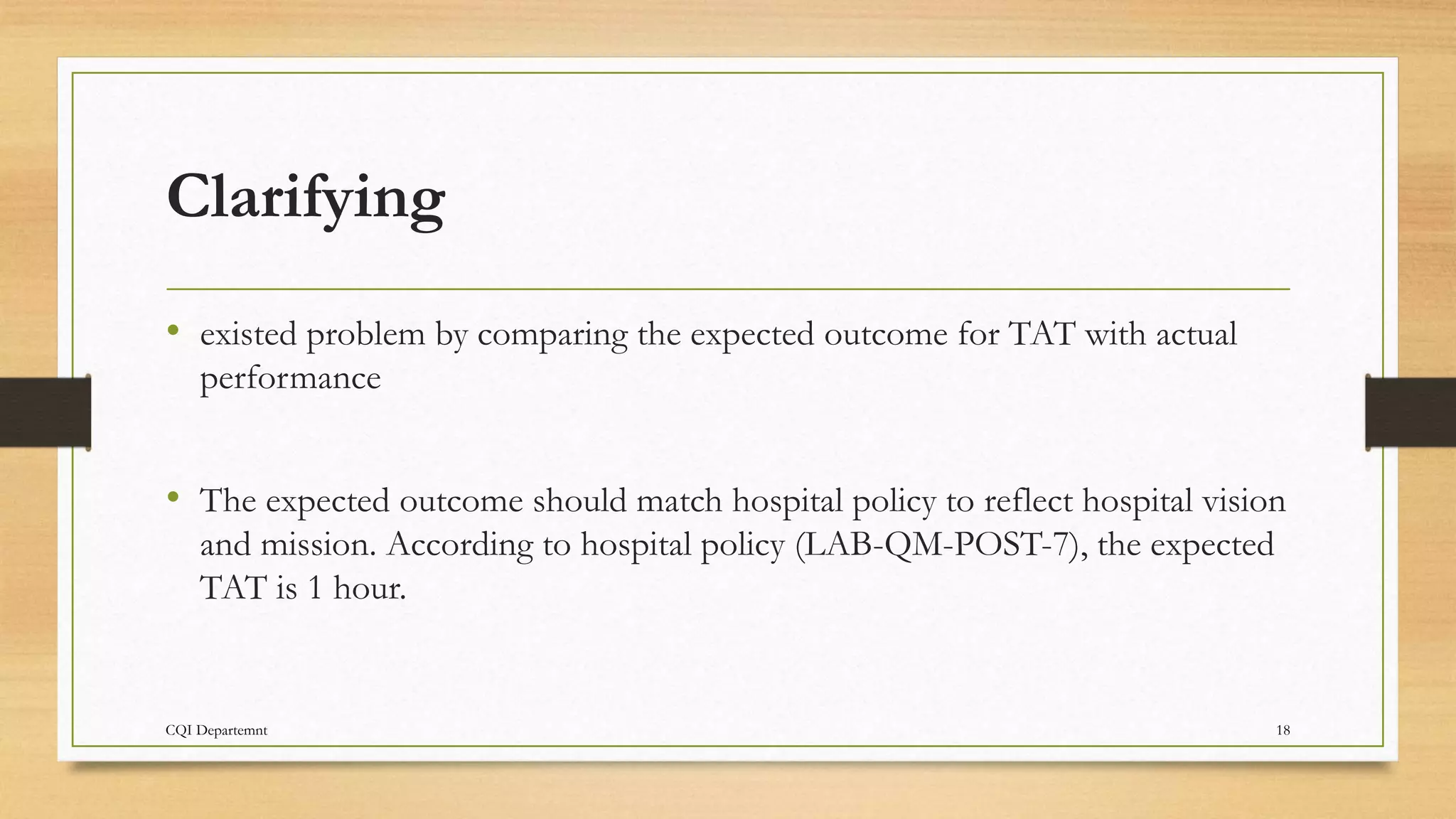 Clarifying

• existed problem by comparing the expected outcome for TAT with actual performance

• The expected outcome should match hospital policy to reflect hospital vision and mission. According to hospital policy (LAB-QM-POST-7), the expected TAT is 1 hour.

CQI Departemnt

18